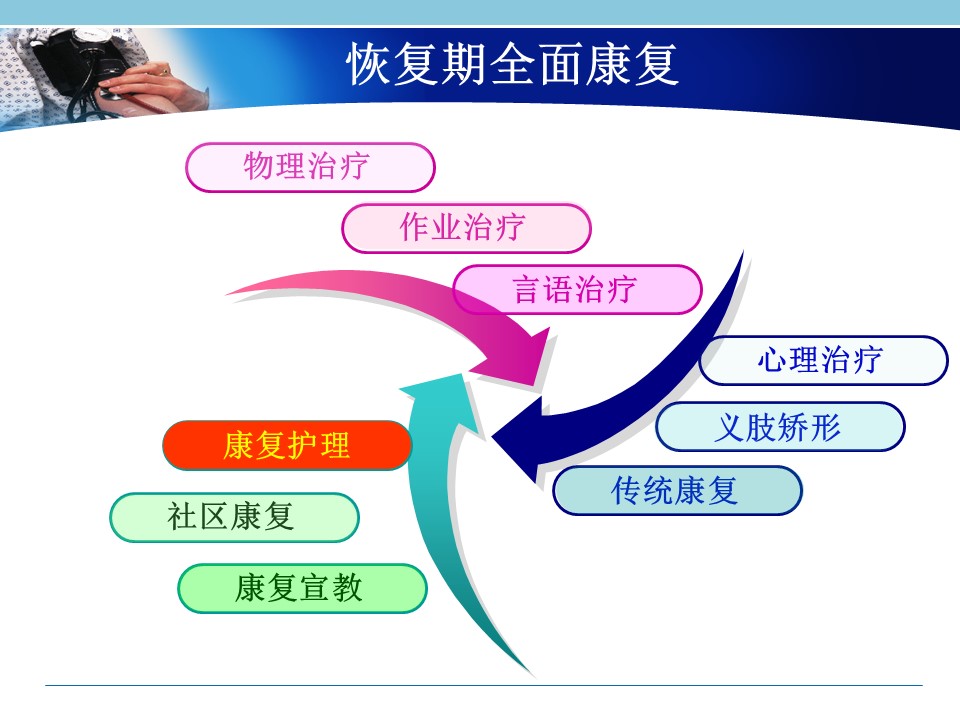 恢复期全面康复

物理治疗

作业治疗

言语治疗

心理治疗

义肢矫形

传统康复

康复护理

社区康复

康复宣教